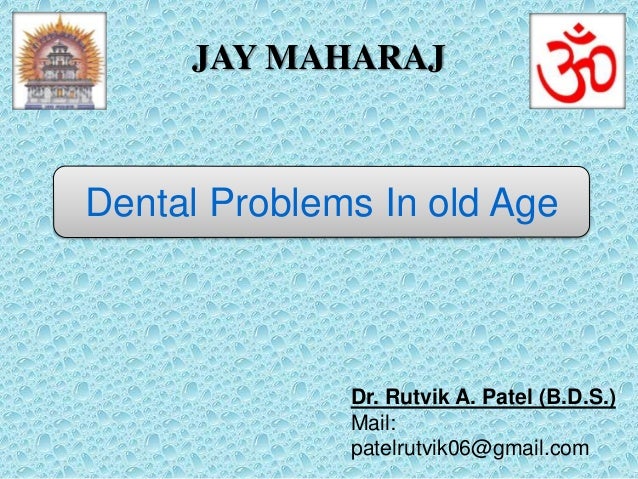 JAY MAHARAJ

ॐ

Dental Problems In old Age

Dr. Rutvik A. Patel (B.D.S.)
Mail:
patelrutvik06@gmail.com